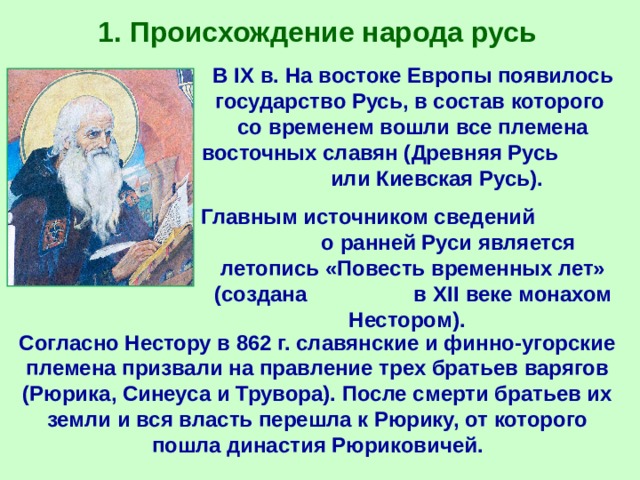 1. Происхождение народа русь

В IX в. На востоке Европы появилось государство Русь, в состав которого со временем вошли все племена восточных славян (Древняя Русь или Киевская Русь).

Главным источником сведений о ранней Руси является летопись «Повесть временных лет» (создана в XII веке монахом Нестором).

Согласно Нестору в 862 г. славянские и финно-угорские племена призвали на правление трех братьев варягов (Рюрика, Синеуса и Трувора). После смерти братьев их земли и вся власть перешла к Рюрику, от которого пошла династия Рюриковичей.